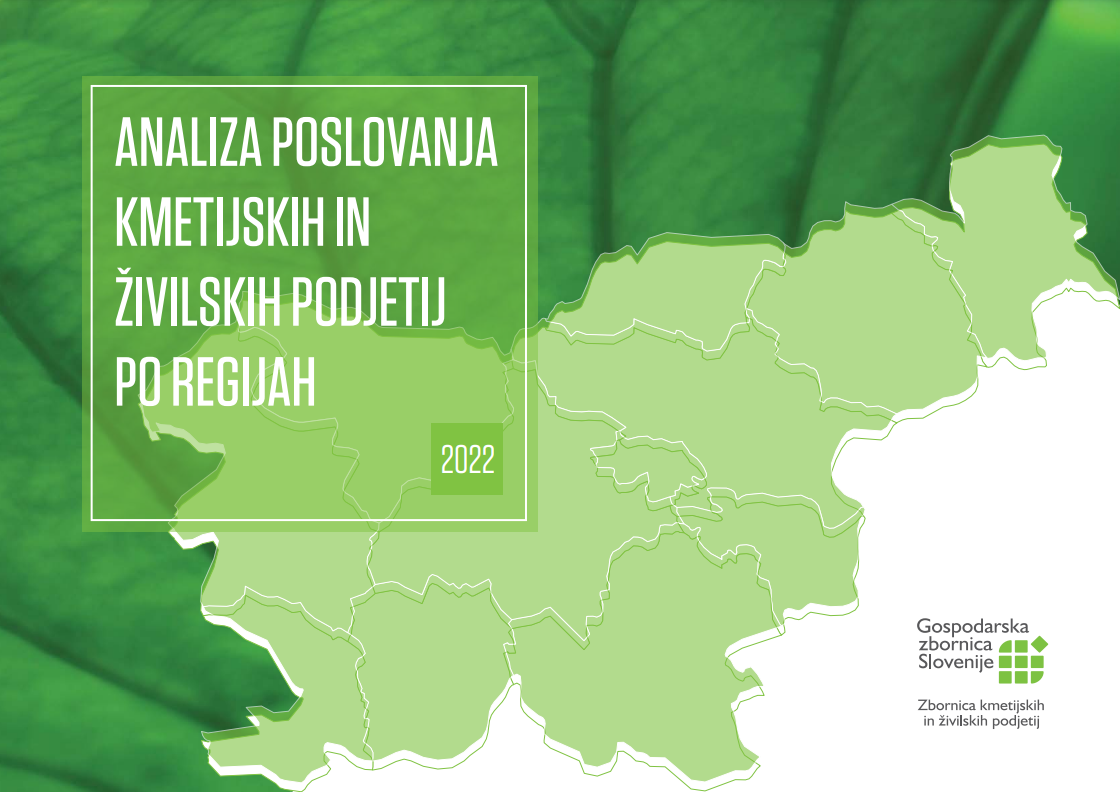 ANALIZA POSLOVANJA KMETIJSKIH IN ŽIVILSKIH PODJETIJ PO REGIJAH

2022

Gospodarska zbornica Slovenije

Zbornica kmetijskih in živilskih podjetij